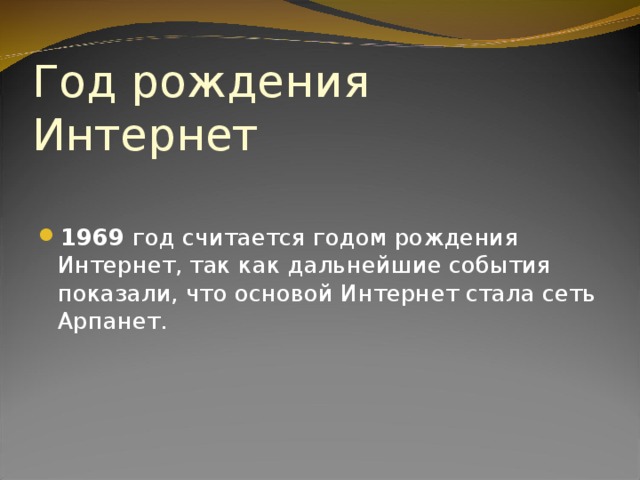 Год рождения Интернет

1969 год считается годом рождения Интернет, так как дальнейшие события показали, что основой Интернет стала сеть Арпанет.